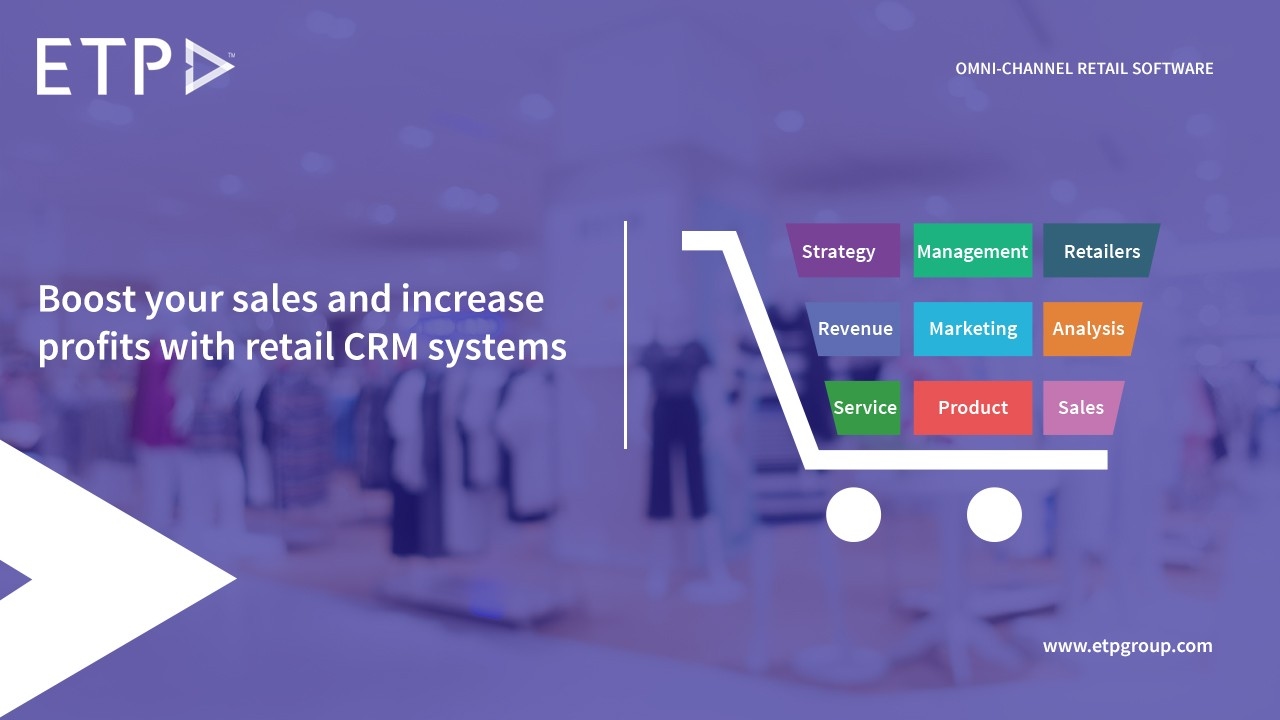 ETP™

OMNI-CHANNEL RETAIL SOFTWARE

Boost your sales and increase profits with retail CRM systems

Strategy Management Retailers
Revenue Marketing Analysis
Service Product Sales

www.etpgroup.com